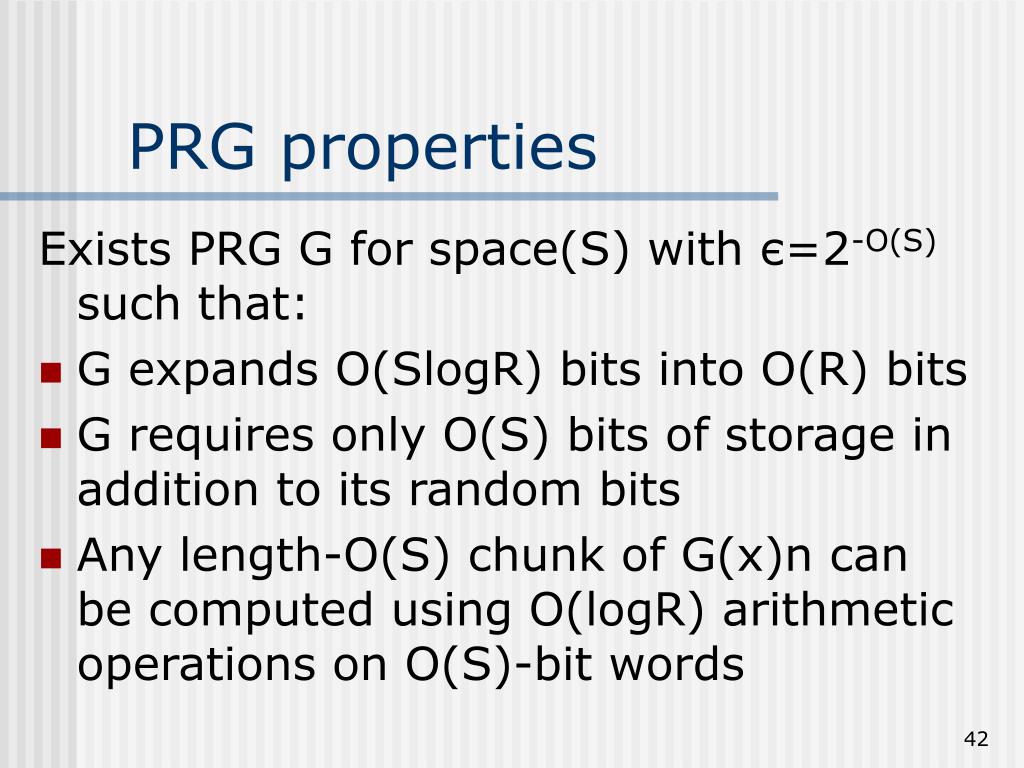 PRG properties

Exists PRG G for space(S) with $\epsilon=2^{-O(S)}$ such that:

- G expands O(SlogR) bits into O(R) bits
- G requires only O(S) bits of storage in addition to its random bits
- Any length-O(S) chunk of G(x)n can be computed using O(logR) arithmetic operations on O(S)-bit words

42